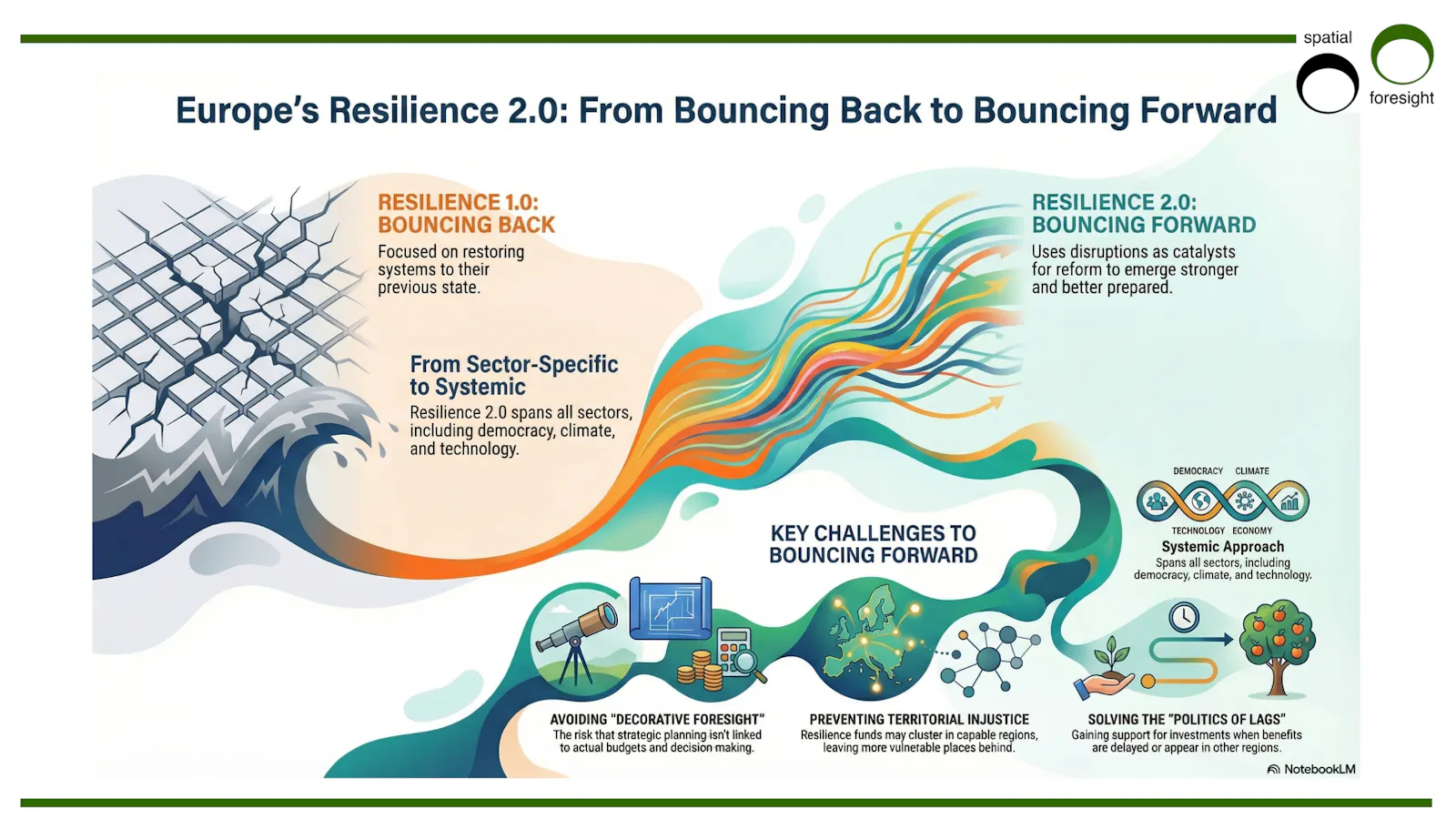 spatial foresight

Europe's Resilience 2.0: From Bouncing Back to Bouncing Forward

RESILIENCE 1.0: BOUNCING BACK

Focused on restoring systems to their previous state.

From Sector-Specific to Systemic

Resilience 2.0 spans all sectors, including democracy, climate, and technology.

RESILIENCE 2.0: BOUNCING FORWARD

Uses disruptions as catalysts for reform to emerge stronger and better prepared.

DEMOCRACY CLIMATE TECHNOLOGY ECONOMY

Systemic Approach

Spans all sectors, including democracy, climate, and technology.

KEY CHALLENGES TO BOUNCING FORWARD

AVOIDING "DECORATIVE FORESIGHT"

The risk that strategic planning isn't linked to actual budgets and decision making.

PREVENTING TERRITORIAL INJUSTICE

Resilience funds may cluster in capable regions, leaving more vulnerable places behind.

SOLVING THE "POLITICS OF LAGS"

Gaining support for investments when benefits are delayed or appear in other regions.

NotebookLM